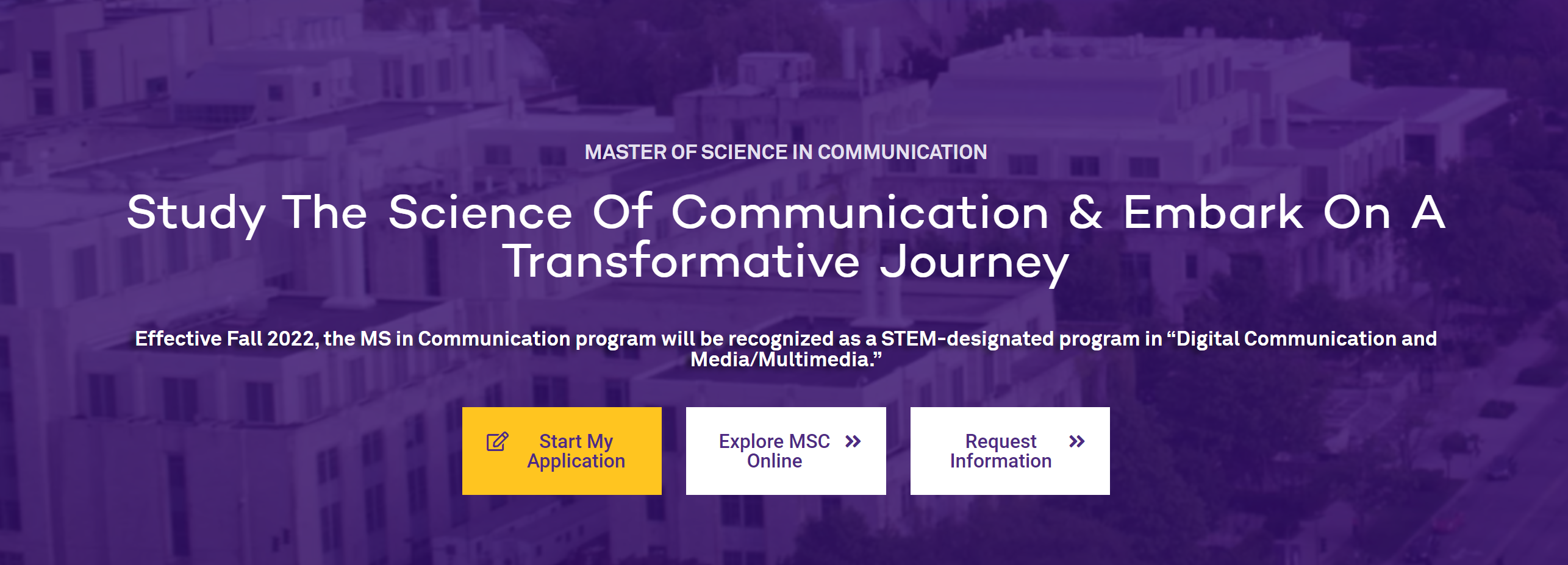 MASTER OF SCIENCE IN COMMUNICATION

Study The Science Of Communication & Embark On A Transformative Journey

Effective Fall 2022, the MS in Communication program will be recognized as a STEM-designated program in “Digital Communication and Media/Multimedia.”

Start My Application

Explore MSC Online

Request Information